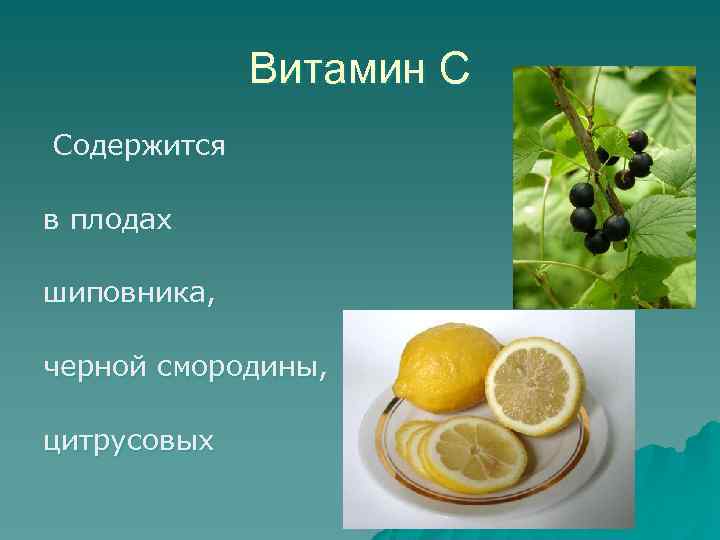 Витамин С

Содержится

в плодах

шиповника,

черной смородины,

цитрусовых